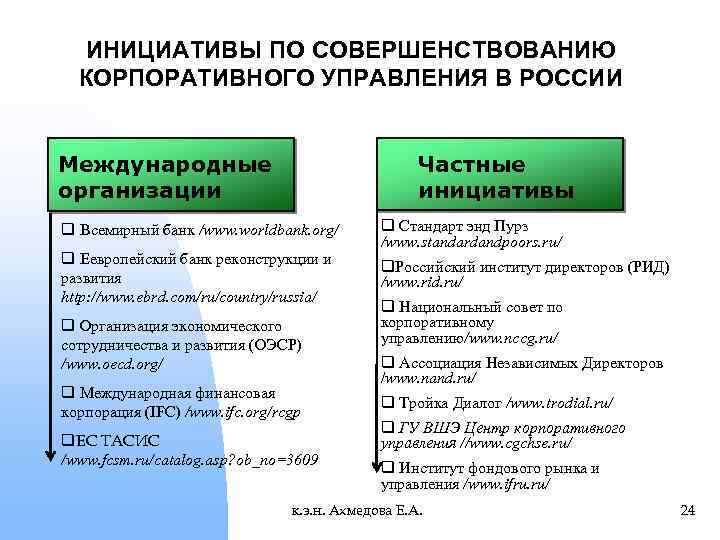 ИНИЦИАТИВЫ ПО СОВЕРШЕНСТВОВАНИЮ КОРПОРАТИВНОГО УПРАВЛЕНИЯ В РОССИИ

Международные организации

❑ Всемирный банк /www.worldbank.org/

❑ Европейский банк реконструкции и развития http://www.ebrd.com/ru/country/russia/

❑ Организация экономического сотрудничества и развития (ОЭСР) /www.oecd.org/

❑ Международная финансовая корпорация (IFC) /www.ifc.org/rcgp

❑ЕС ТАСИС /www.fcsm.ru/catalog.asp?ob_no=3609

Частные инициативы

❑ Стандарт энд Пурз /www.standardandpoors.ru/

❑Российский институт директоров (РИД) /www.rid.ru/

❑ Национальный совет по корпоративному управлению/www.nccg.ru/

❑ Ассоциация Независимых Директоров /www.nand.ru/

❑ Тройка Диалог /www.trodial.ru/

❑ ГУ ВШЭ Центр корпоративного управления //www.cgchse.ru/

❑ Институт фондового рынка и управления /www.ifru.ru/

к.э.н. Ахмедова Е.А.

24